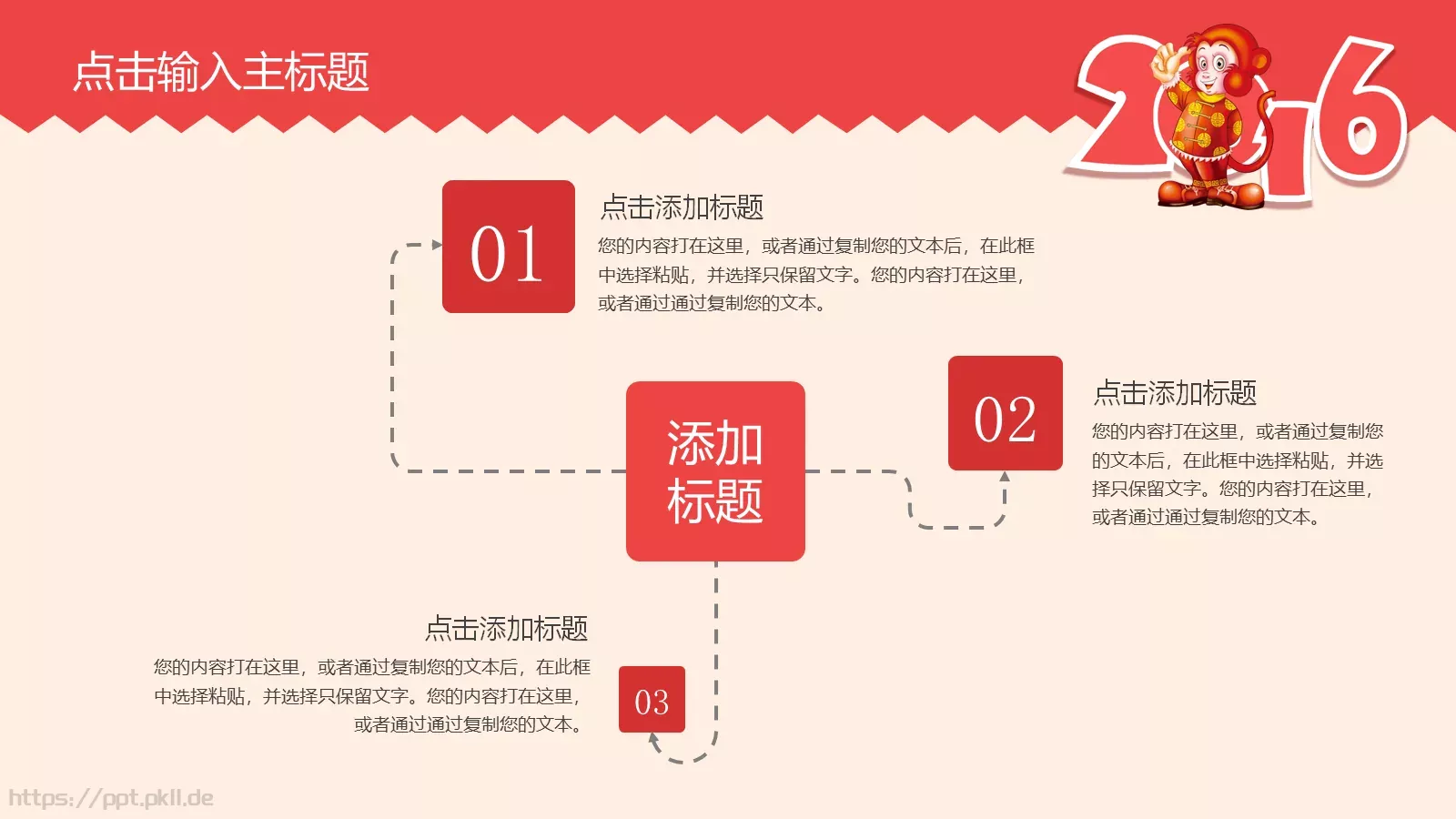 点击输入主标题

2016

01

点击添加标题

您的内容打在这里，或者通过复制您的文本后，在此框中选择粘贴，并选择只保留文字。您的内容打在这里，或者通过通过复制您的文本。

添加标题

02

点击添加标题

您的内容打在这里，或者通过复制您的文本后，在此框中选择粘贴，并选择只保留文字。您的内容打在这里，或者通过通过复制您的文本。

点击添加标题

您的内容打在这里，或者通过复制您的文本后，在此框中选择粘贴，并选择只保留文字。您的内容打在这里，或者通过通过复制您的文本。

03

https://ppt.pkll.de